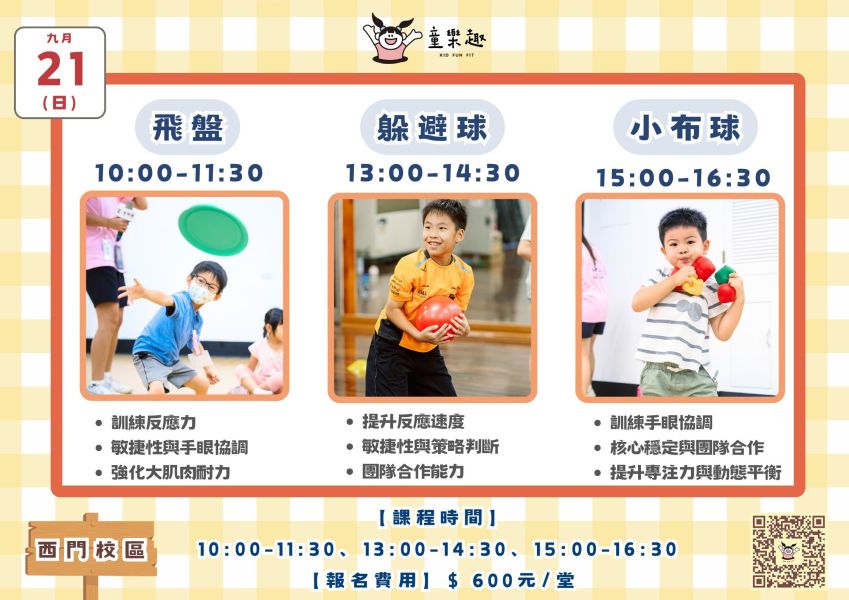 九月
21
(日)

童樂趣
KID FUN FIT

飛盤
10:00-11:30

• 訓練反應力
• 敏捷性與手眼協調
• 強化大肌肉耐力

躲避球
13:00-14:30

• 提升反應速度
• 敏捷性與策略判斷
• 團隊合作能力

小布球
15:00-16:30

• 訓練手眼協調
• 核心穩定與團隊合作
• 提升專注力與動態平衡

西門校區

【課程時間】
10:00-11:30、13:00-14:30、15:00-16:30
【報名費用】 $ 600元/堂